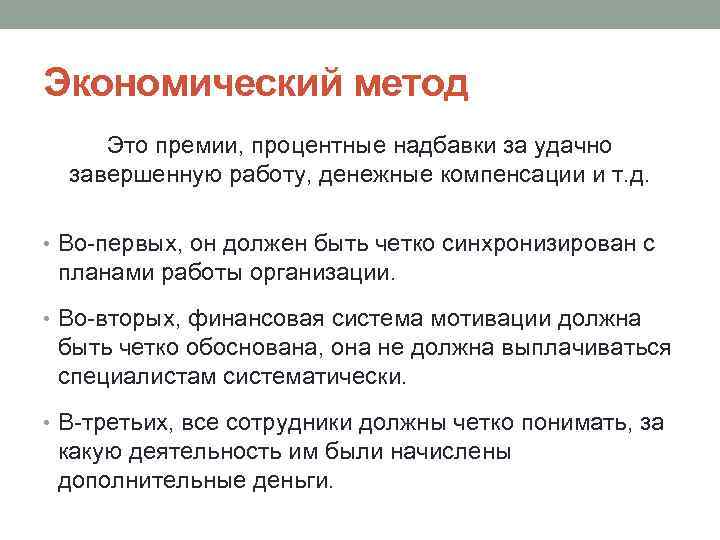 Экономический метод

Это премии, процентные надбавки за удачно завершенную работу, денежные компенсации и т.д.

• Во-первых, он должен быть четко синхронизирован с планами работы организации.

• Во-вторых, финансовая система мотивации должна быть четко обоснована, она не должна выплачиваться специалистам систематически.

• В-третьих, все сотрудники должны четко понимать, за какую деятельность им были начислены дополнительные деньги.